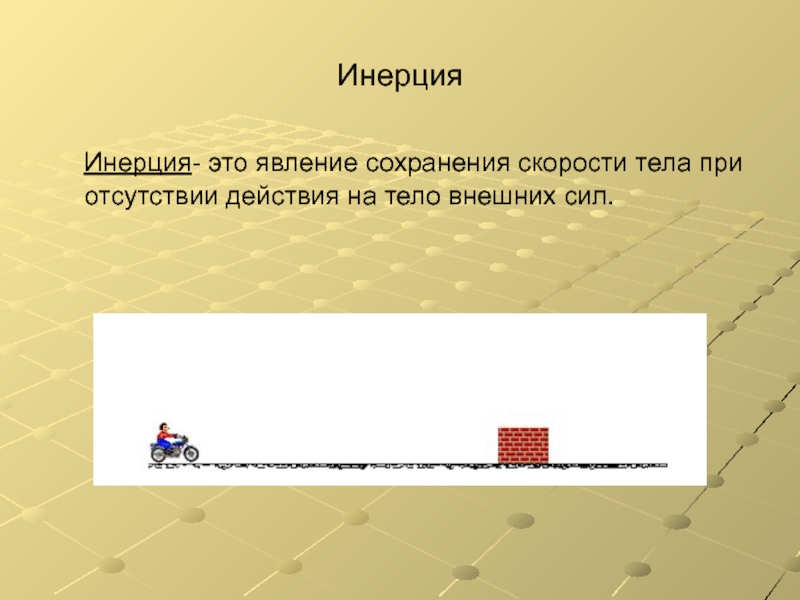 Инерция

Инерция- это явление сохранения скорости тела при отсутствии действия на тело внешних сил.